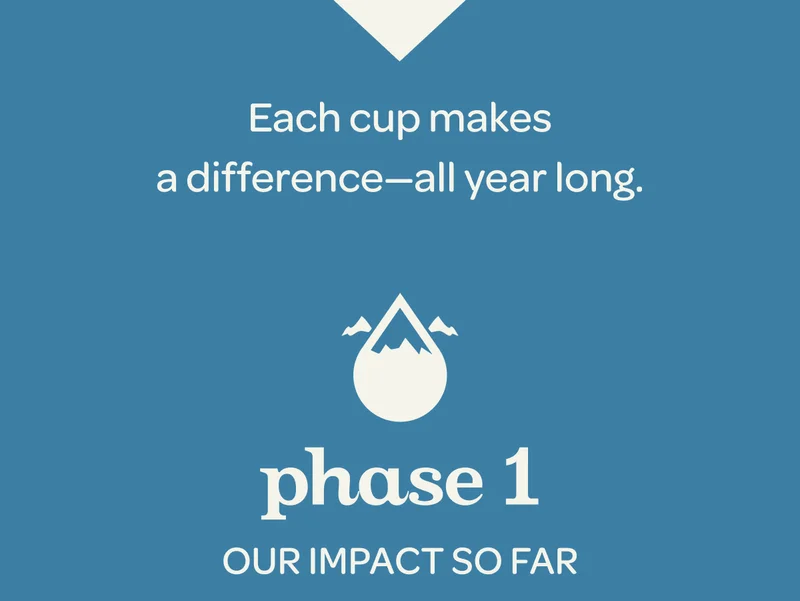 Each cup makes a difference—all year long.

phase 1

OUR IMPACT SO FAR